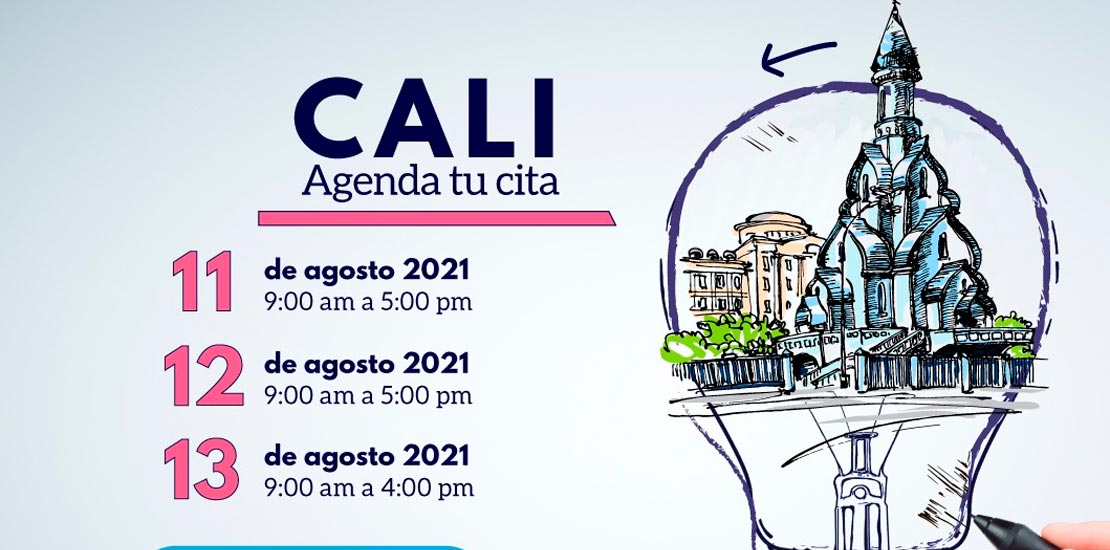 CALI
Agenda tu cita

11 de agosto 2021
9:00 am a 5:00 pm

12 de agosto 2021
9:00 am a 5:00 pm

13 de agosto 2021
9:00 am a 4:00 pm